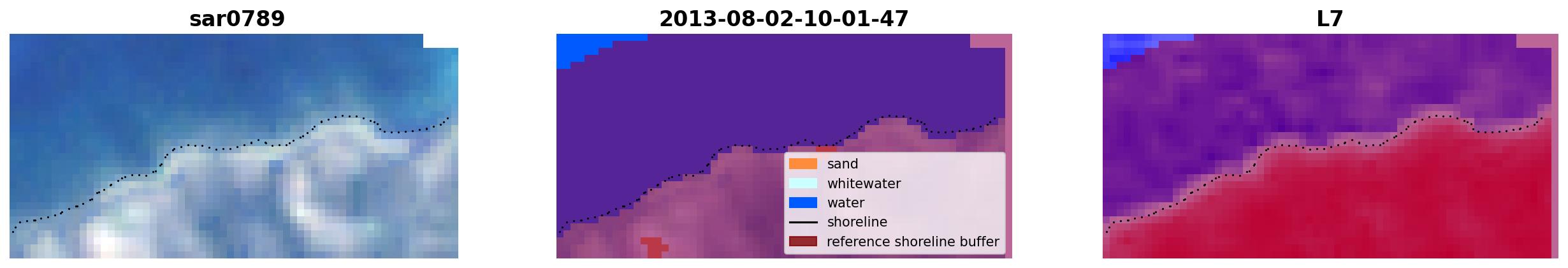 sar0789

2013-08-02-10-01-47

sand
whitewater
water
shoreline
reference shoreline buffer

L7